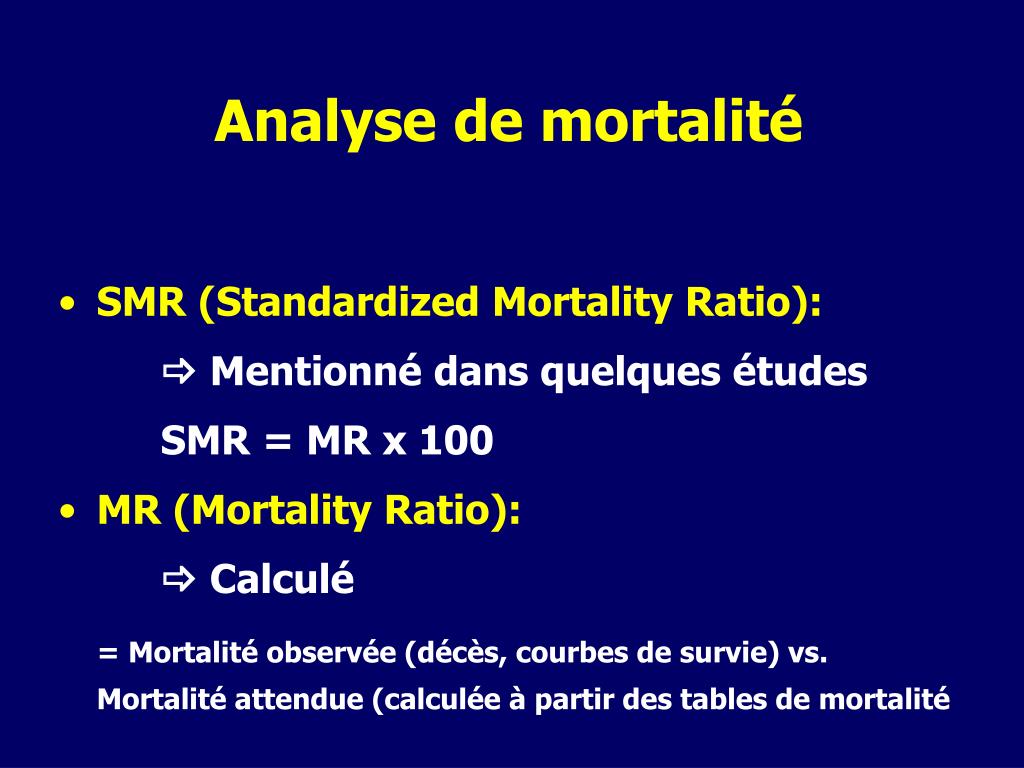 Analyse de mortalité

• SMR (Standardized Mortality Ratio):

⇨ Mentionné dans quelques études

SMR = MR x 100

• MR (Mortality Ratio):

⇨ Calculé

= Mortalité observée (décès, courbes de survie) vs. Mortalité attendue (calculée à partir des tables de mortalité